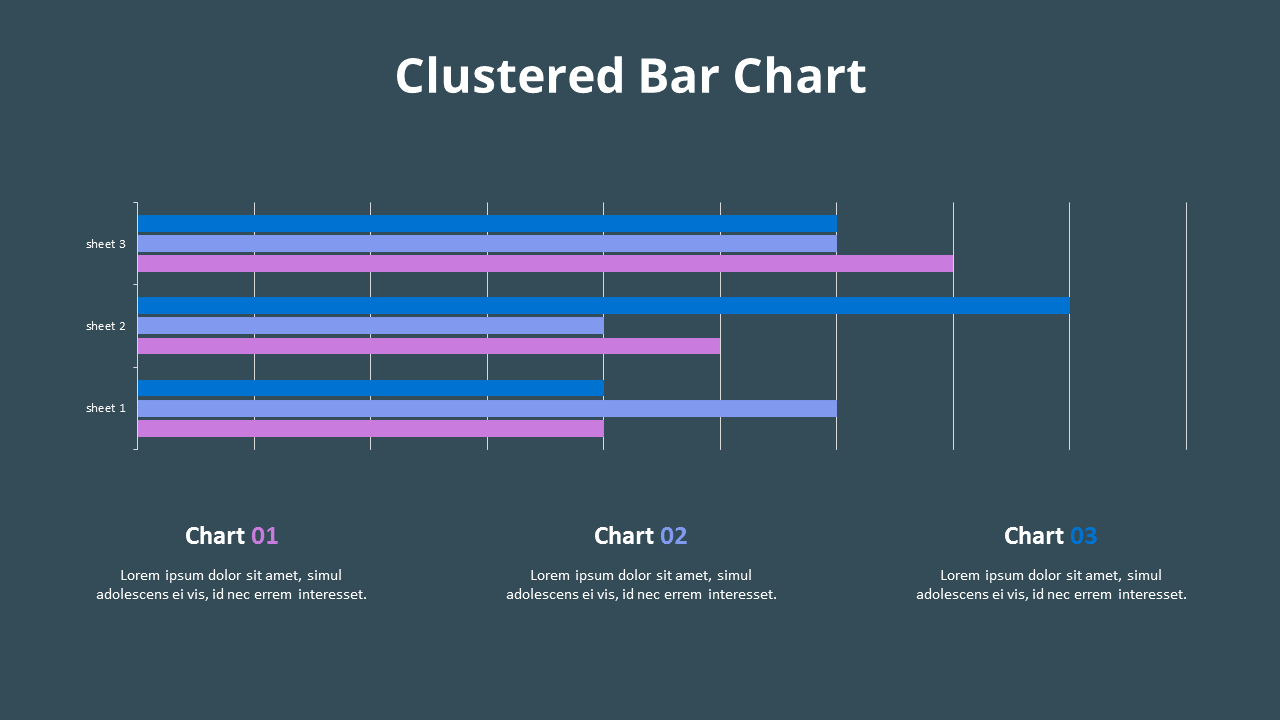 Clustered Bar Chart

sheet 3

sheet 2

sheet 1

Chart 01

Lorem ipsum dolor sit amet, simul adolescens ei vis, id nec errem interesset.

Chart 02

Lorem ipsum dolor sit amet, simul adolescens ei vis, id nec errem interesset.

Chart 03

Lorem ipsum dolor sit amet, simul adolescens ei vis, id nec errem interesset.